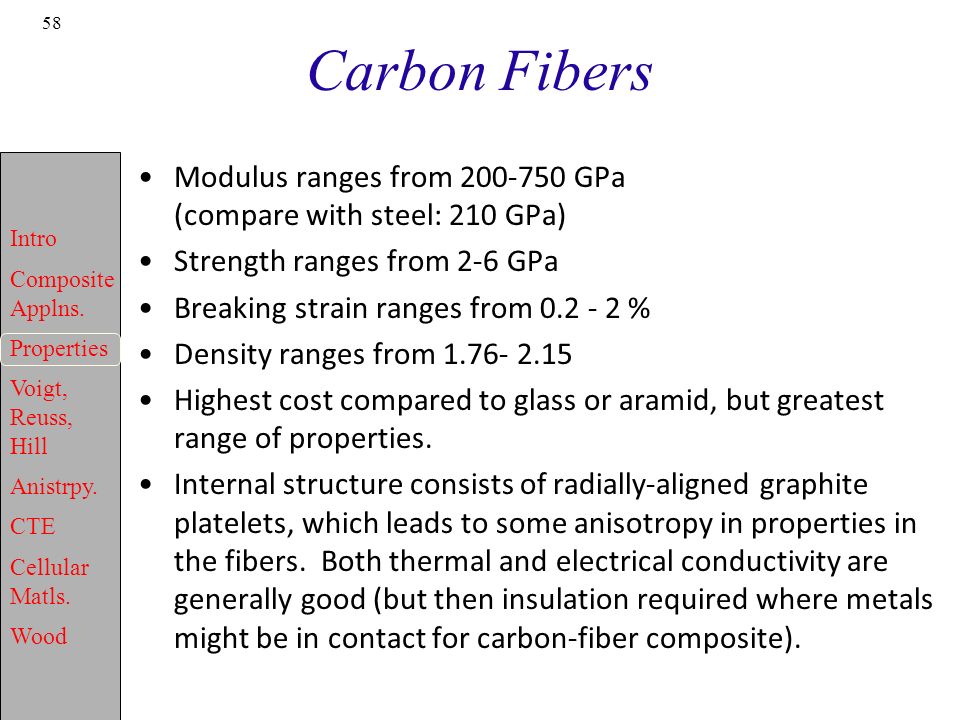 58

Carbon Fibers

Intro
Composite Applns.
Properties
Voigt, Reuss, Hill
Anistrpy.
CTE
Cellular Matls.
Wood

• Modulus ranges from 200-750 GPa (compare with steel: 210 GPa)
• Strength ranges from 2-6 GPa
• Breaking strain ranges from 0.2 - 2 %
• Density ranges from 1.76- 2.15
• Highest cost compared to glass or aramid, but greatest range of properties.
• Internal structure consists of radially-aligned graphite platelets, which leads to some anisotropy in properties in the fibers. Both thermal and electrical conductivity are generally good (but then insulation required where metals might be in contact for carbon-fiber composite).